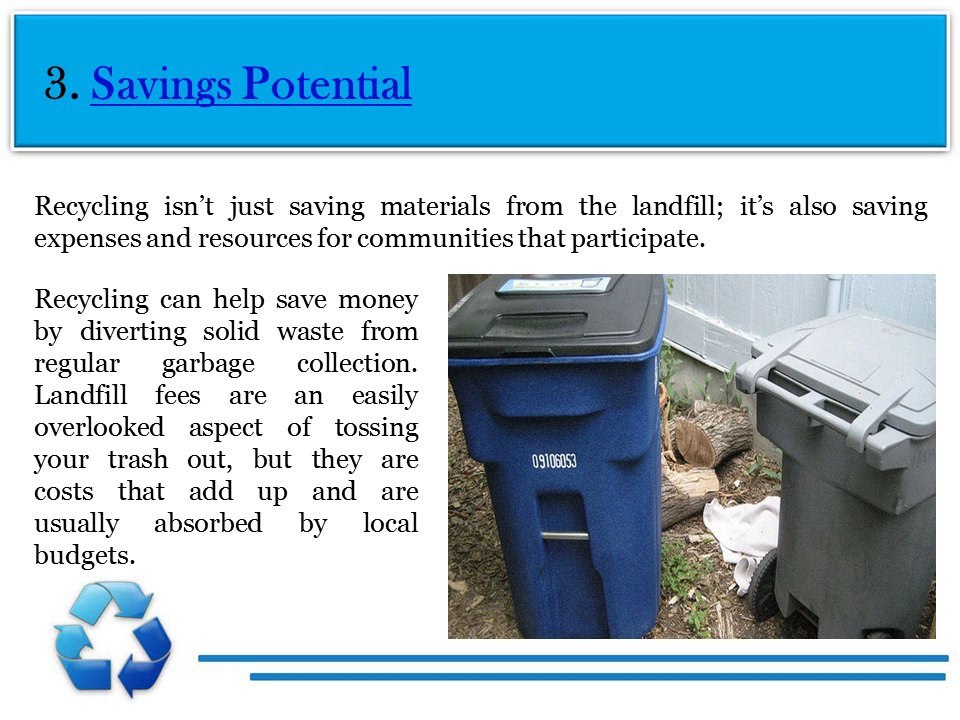 3. Savings Potential

Recycling isn’t just saving materials from the landfill; it’s also saving expenses and resources for communities that participate.

Recycling can help save money by diverting solid waste from regular garbage collection. Landfill fees are an easily overlooked aspect of tossing your trash out, but they are costs that add up and are usually absorbed by local budgets.

09106053